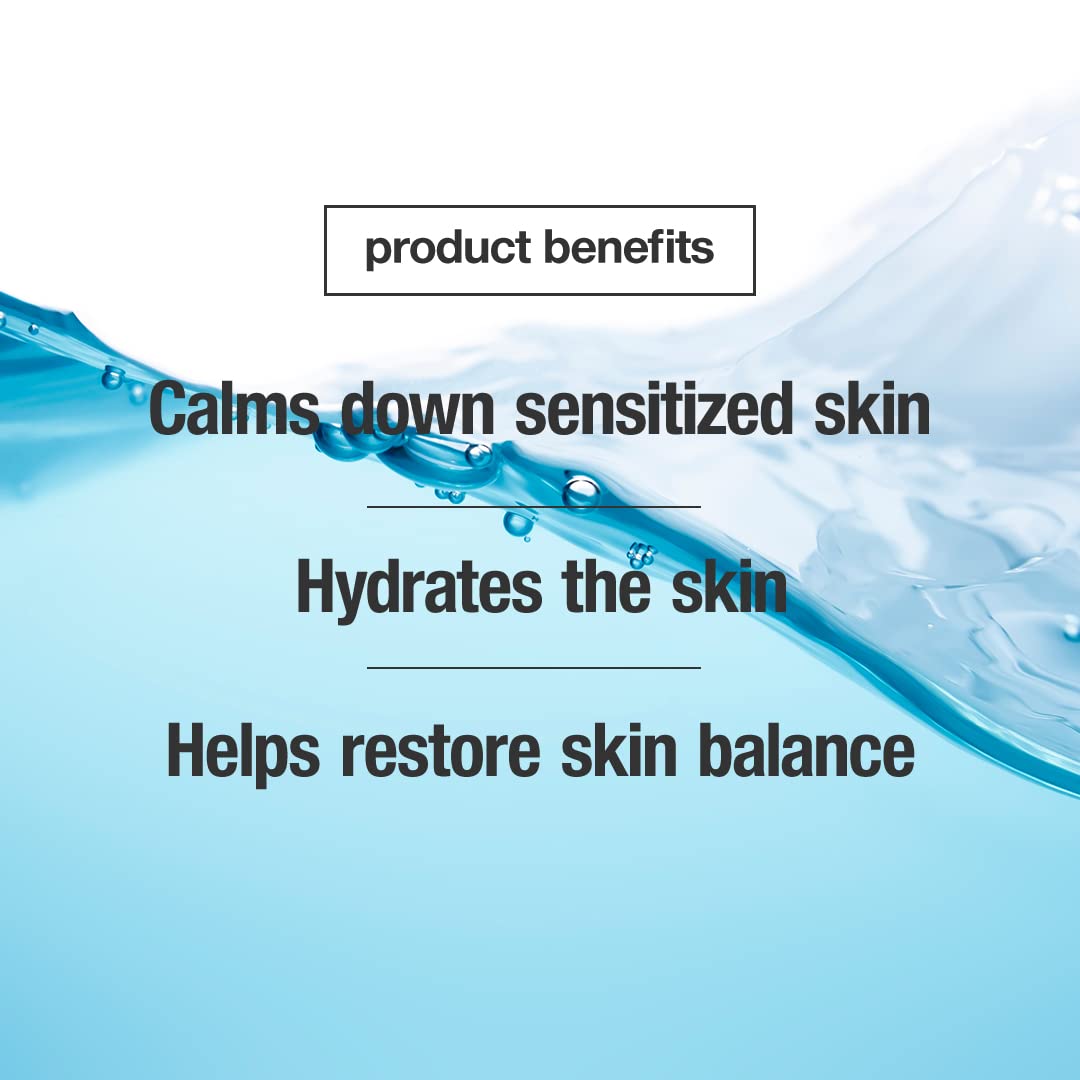 product benefits

Calms down sensitized skin

Hydrates the skin

Helps restore skin balance